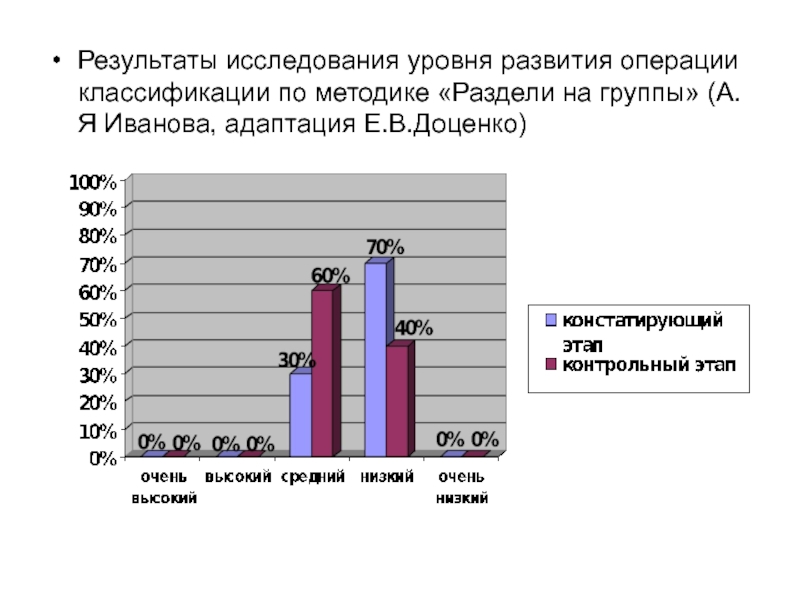 • Результаты исследования уровня развития операции классификации по методике «Раздели на группы» (А. Я Иванова, адаптация Е.В.Доценко)

100%
90%
80%
70%
60%
50%
40%
30%
20%
10%
0%

0% 0% 0% 0% 30% 60% 70% 40% 0% 0%

очень высокий
высокий
средний
низкий
очень низкий

констатирующий этап
контрольный этап